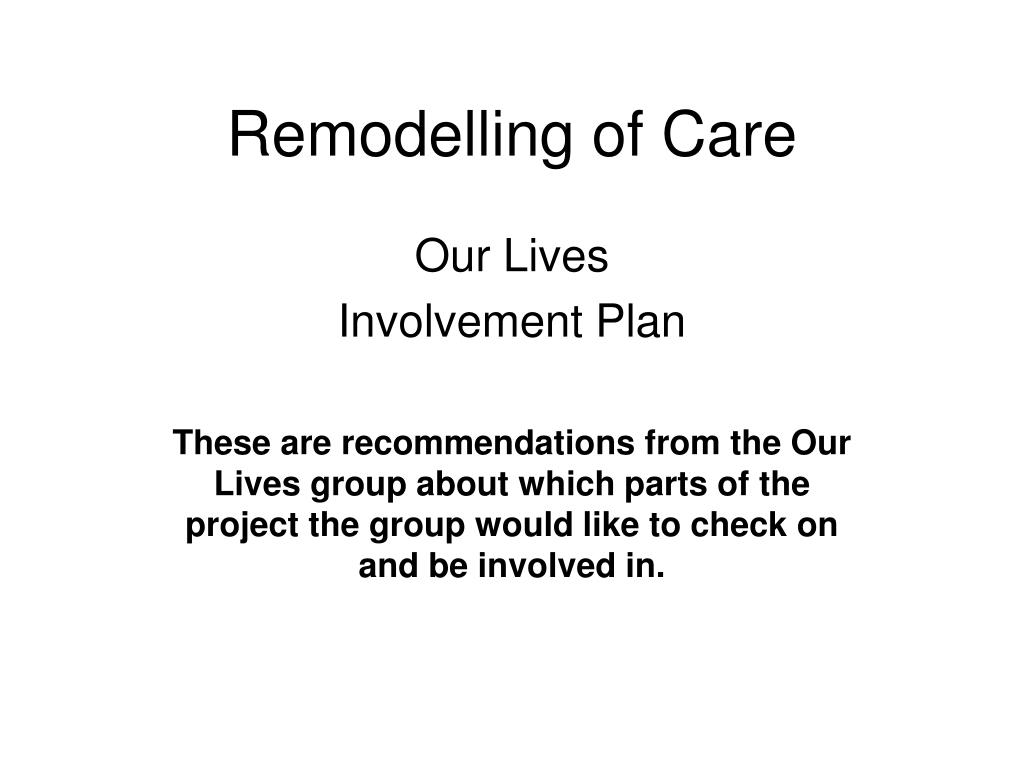 Remodelling of Care

Our Lives
Involvement Plan

These are recommendations from the Our Lives group about which parts of the project the group would like to check on and be involved in.